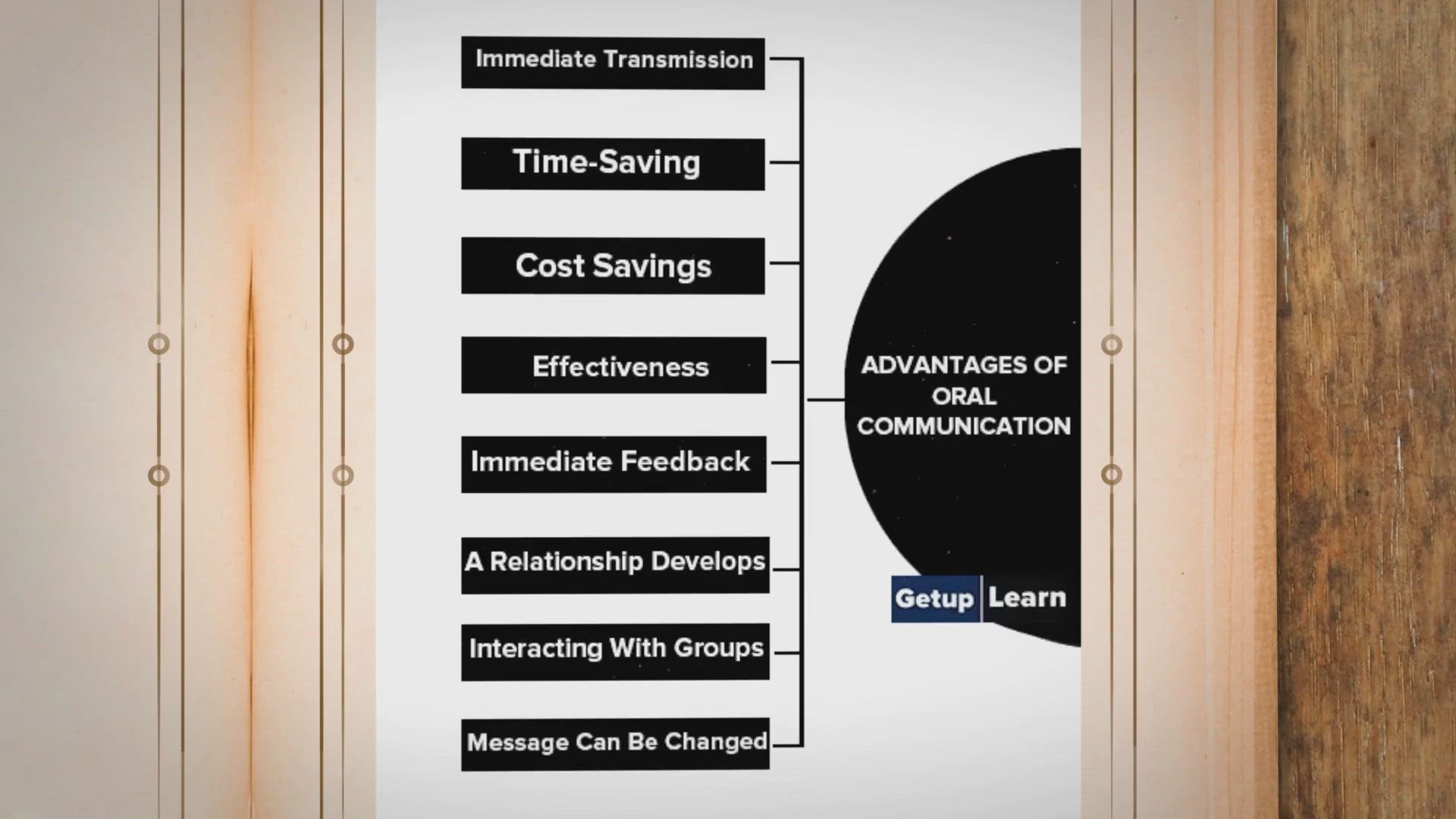 Immediate Transmission

Time-Saving

Cost Savings

Effectiveness

Immediate Feedback

A Relationship Develops

Interacting With Groups

Message Can Be Changed

ADVANTAGES OF ORAL COMMUNICATION

Getup Learn